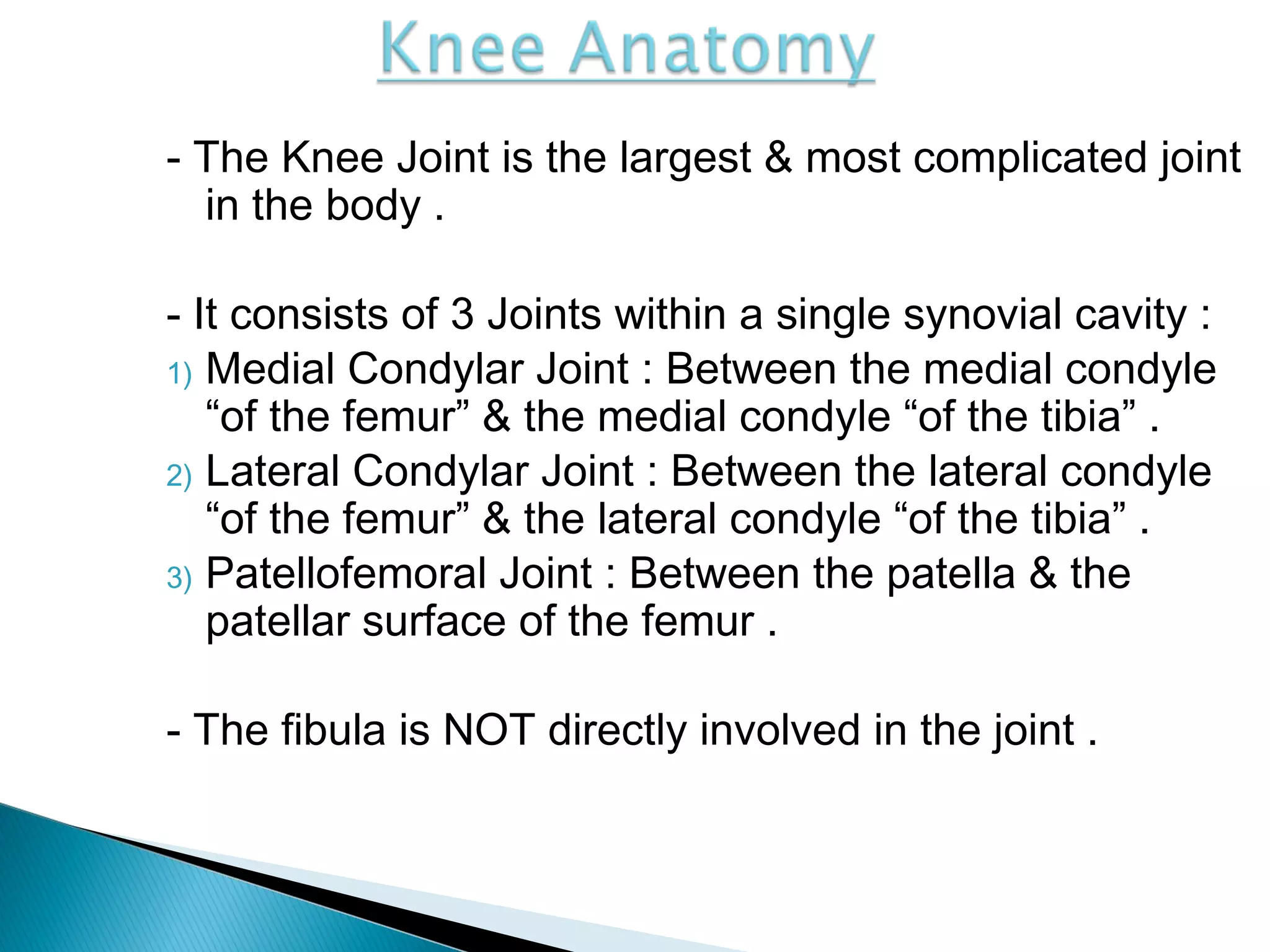 Knee Anatomy

- The Knee Joint is the largest & most complicated joint in the body .

- It consists of 3 Joints within a single synovial cavity :
1) Medial Condylar Joint : Between the medial condyle “of the femur” & the medial condyle “of the tibia” .
2) Lateral Condylar Joint : Between the lateral condyle “of the femur” & the lateral condyle “of the tibia” .
3) Patellofemoral Joint : Between the patella & the patellar surface of the femur .

- The fibula is NOT directly involved in the joint .